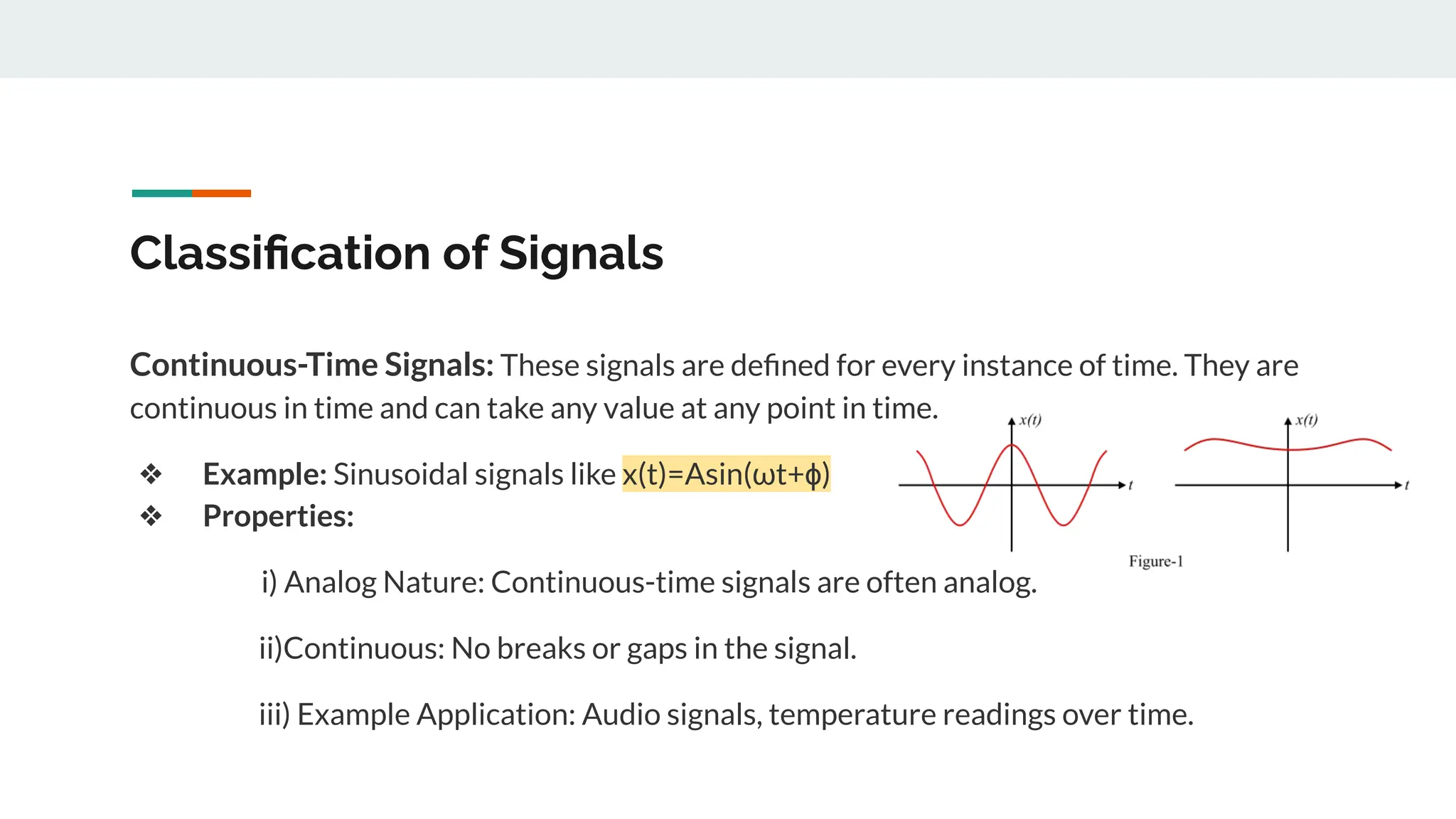 Classification of Signals

Continuous-Time Signals: These signals are defined for every instance of time. They are continuous in time and can take any value at any point in time.

❖ Example: Sinusoidal signals like $x(t)=A\sin(\omega t+\phi)$
❖ Properties:

i) Analog Nature: Continuous-time signals are often analog.

ii)Continuous: No breaks or gaps in the signal.

iii) Example Application: Audio signals, temperature readings over time.

$x(t)$
$t$
$x(t)$
$t$
Figure-1